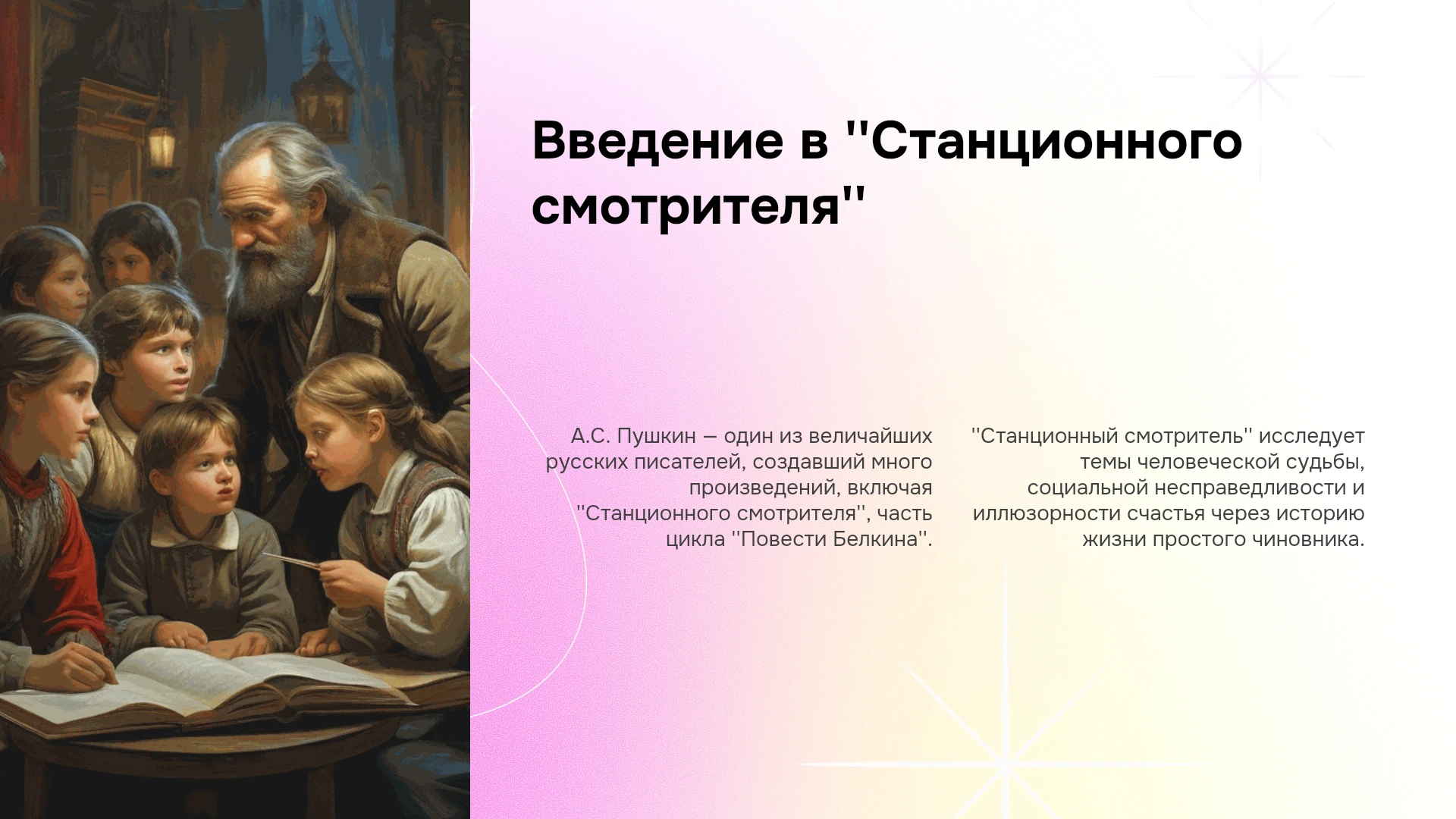 Введение в "Станционного смотрителя"

А.С. Пушкин — один из величайших русских писателей, создавший много произведений, включая "Станционного смотрителя", часть цикла "Повести Белкина".

"Станционный смотритель" исследует темы человеческой судьбы, социальной несправедливости и иллюзорности счастья через историю жизни простого чиновника.